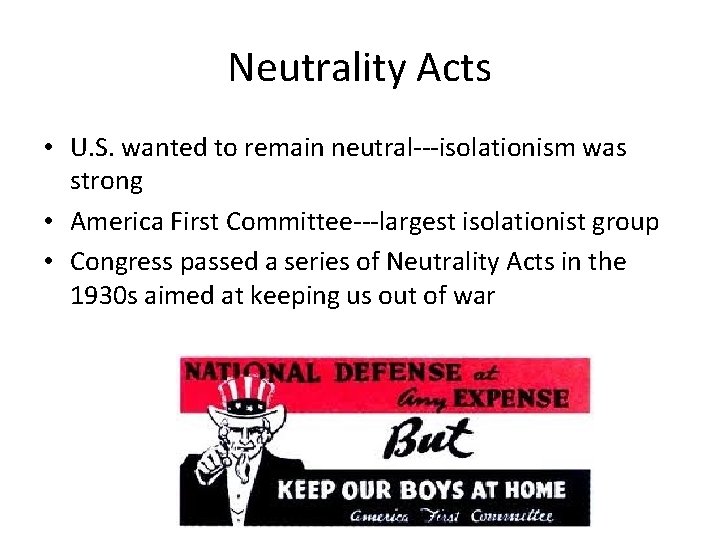 Neutrality Acts

• U.S. wanted to remain neutral---isolationism was strong
• America First Committee---largest isolationist group
• Congress passed a series of Neutrality Acts in the 1930s aimed at keeping us out of war

NATIONAL DEFENSE at Any EXPENSE

But

KEEP OUR BOYS AT HOME

America First Committee